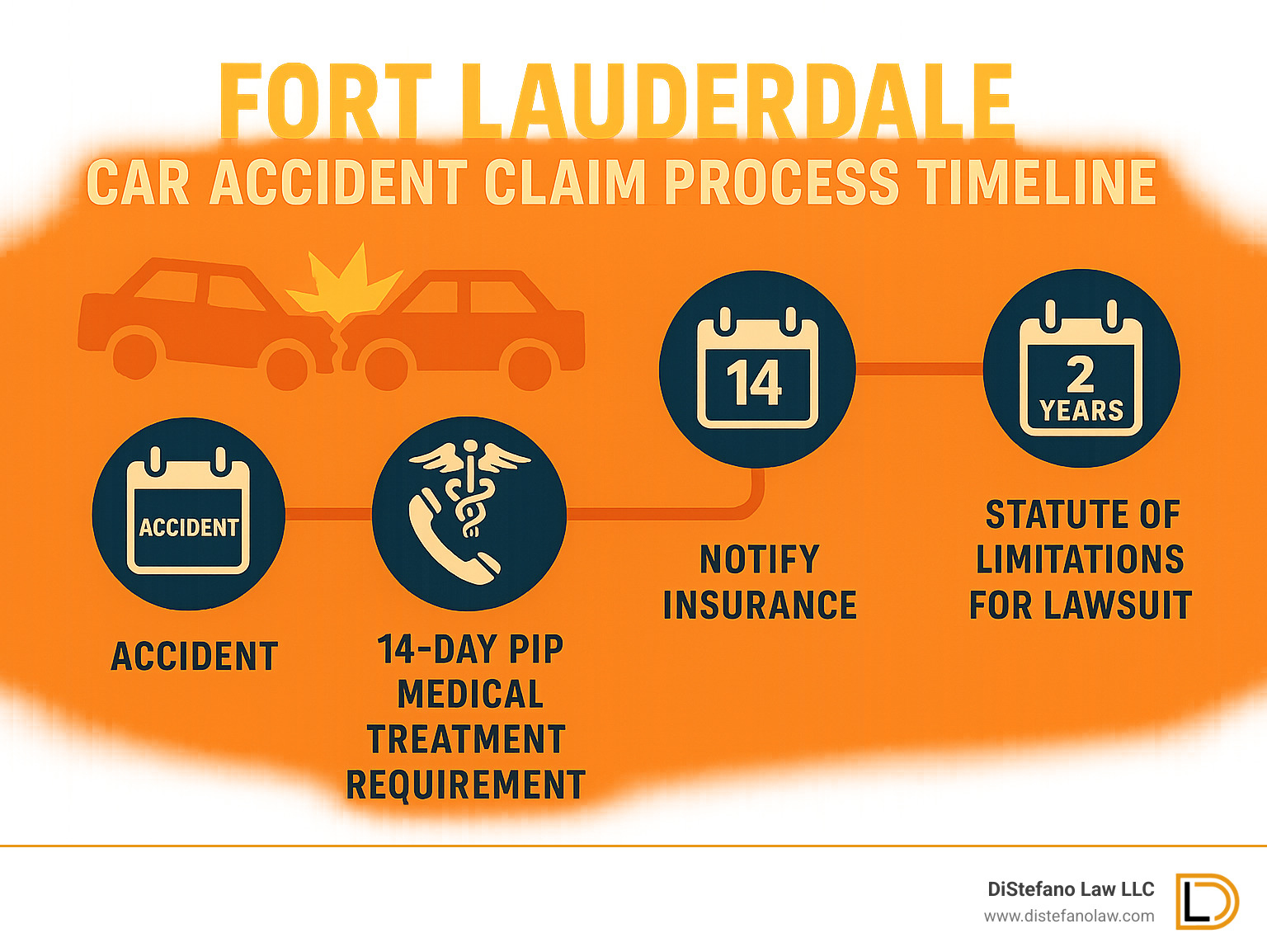 FORT LAUDERDALE
CAR ACCIDENT CLAIM PROCESS TIMELINE

ACCIDENT
ACCIDENT

14-DAY PIP MEDICAL TREATMENT REQUIREMENT

14
NOTIFY INSURANCE

2 YEARS
STATUTE OF LIMITATIONS FOR LAWSUIT

DiStefano Law LLC
www.distefanolaw.com